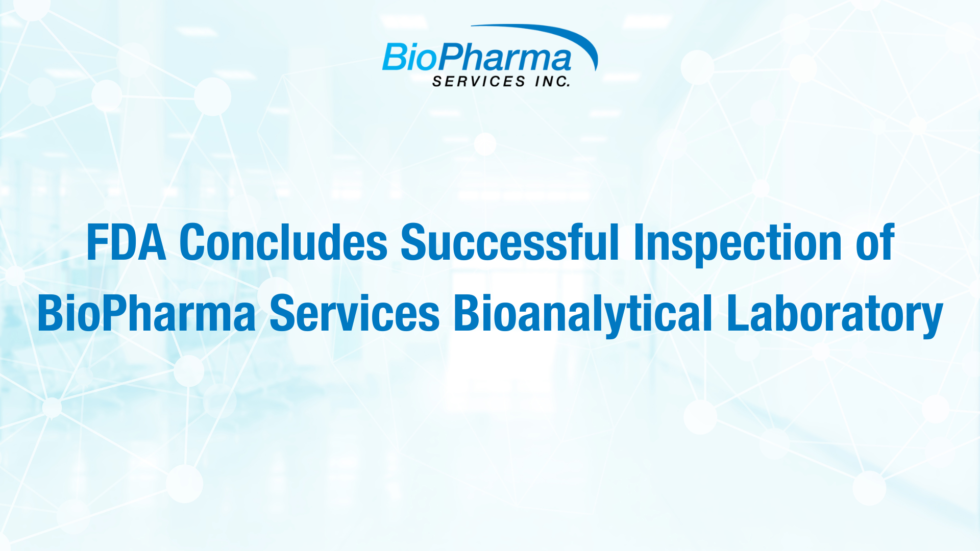 BioPharma
SERVICES INC.

FDA Concludes Successful Inspection of BioPharma Services Bioanalytical Laboratory